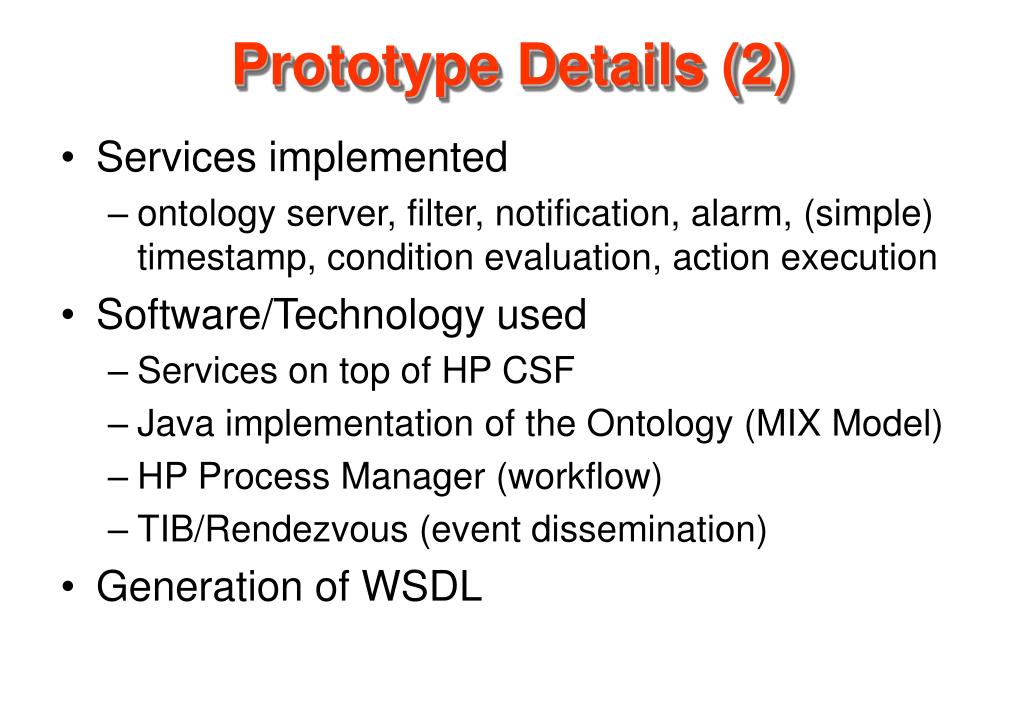 Prototype Details (2)

• Services implemented
– ontology server, filter, notification, alarm, (simple) timestamp, condition evaluation, action execution

• Software/Technology used
– Services on top of HP CSF
– Java implementation of the Ontology (MIX Model)
– HP Process Manager (workflow)
– TIB/Rendezvous (event dissemination)

• Generation of WSDL